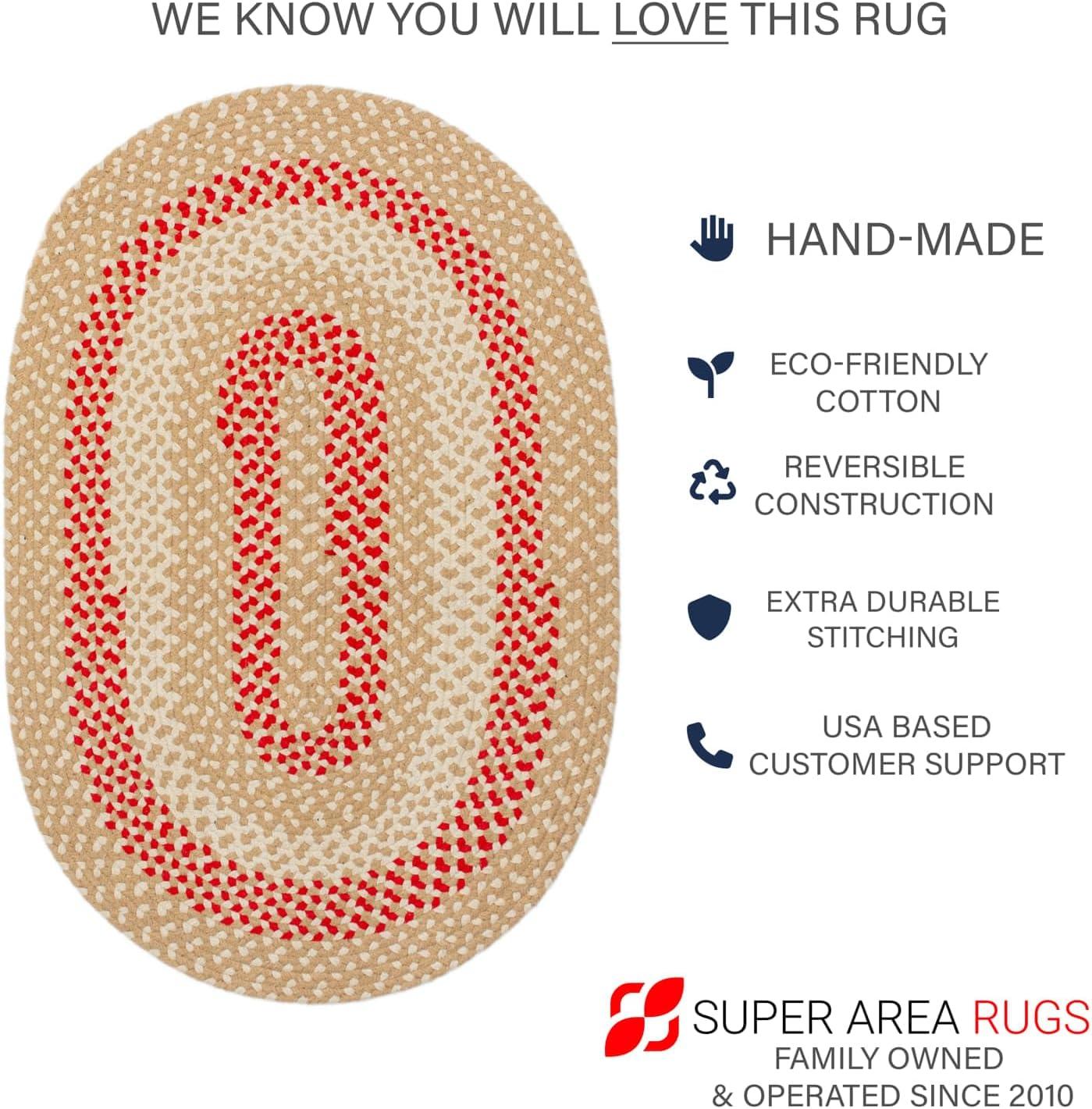 WE KNOW YOU WILL LOVE THIS RUG

HAND-MADE

ECO-FRIENDLY COTTON

REVERSIBLE CONSTRUCTION

EXTRA DURABLE STITCHING

USA BASED CUSTOMER SUPPORT

SUPER AREA RUGS
FAMILY OWNED
& OPERATED SINCE 2010